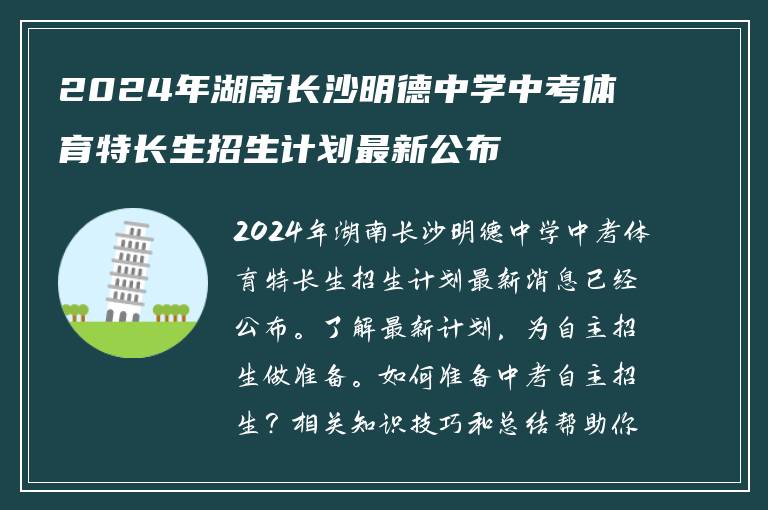 2024年湖南长沙明德中学中考体育特长生招生计划最新公布

2024年湖南长沙明德中学中考体育特长生招生计划最新消息已经公布。了解最新计划，为自主招生做准备。如何准备中考自主招生？相关知识技巧和总结帮助你